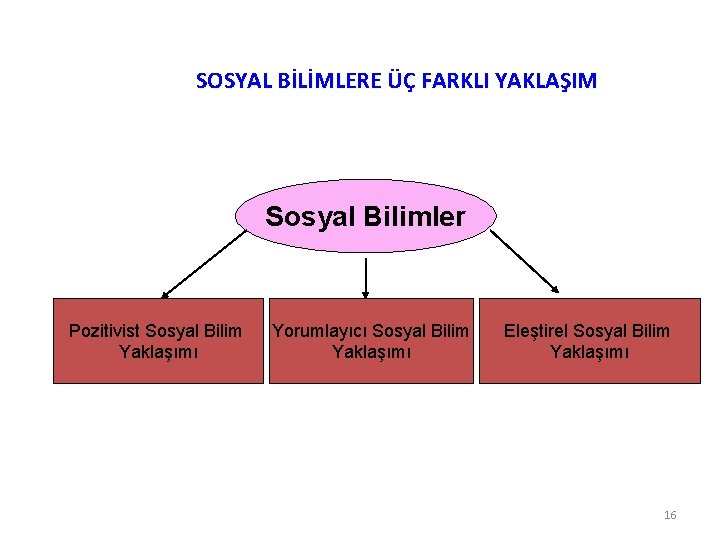 SOSYAL BİLİMLERE ÜÇ FARKLI YAKLAŞIM

Sosyal Bilimler

Pozitivist Sosyal Bilim Yaklaşımı

Yorumlayıcı Sosyal Bilim Yaklaşımı

Eleştirel Sosyal Bilim Yaklaşımı

16